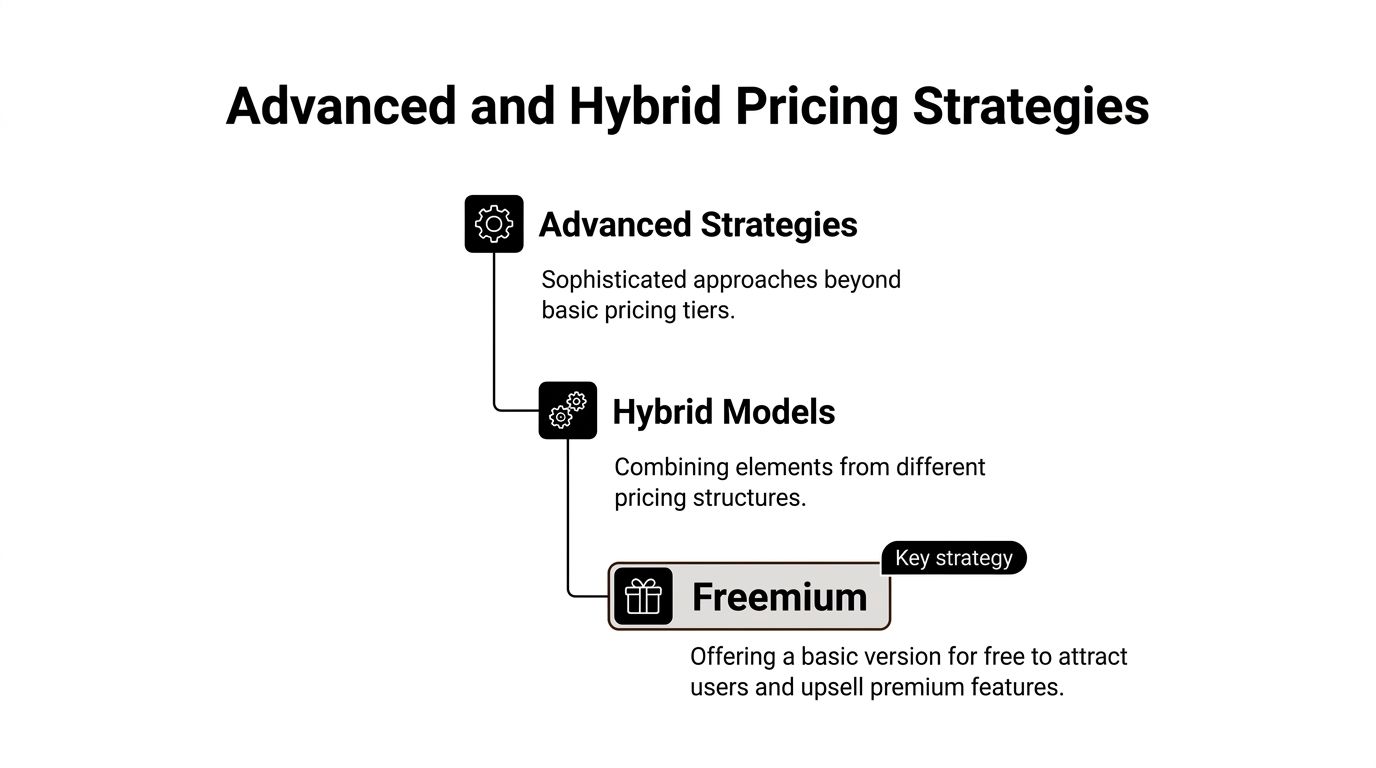 Advanced and Hybrid Pricing Strategies

Advanced Strategies

Sophisticated approaches beyond basic pricing tiers.

Hybrid Models

Combining elements from different pricing structures.

Key strategy

Freemium

Offering a basic version for free to attract users and upsell premium features.